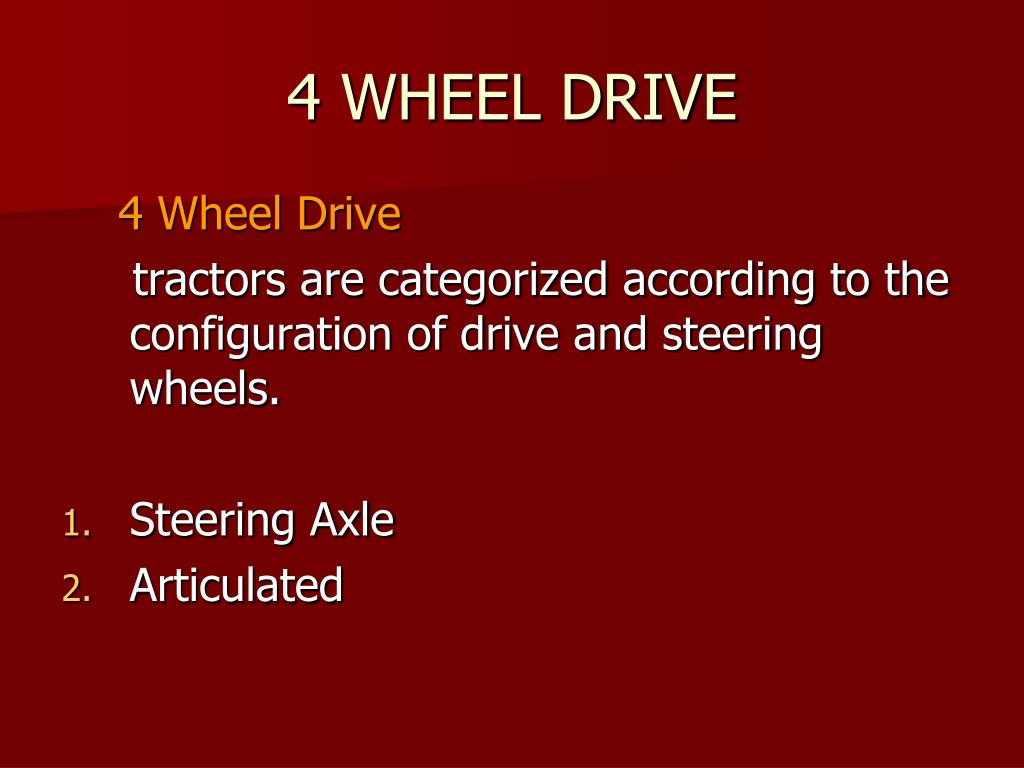 4 WHEEL DRIVE

4 Wheel Drive

tractors are categorized according to the configuration of drive and steering wheels.

1. Steering Axle
2. Articulated